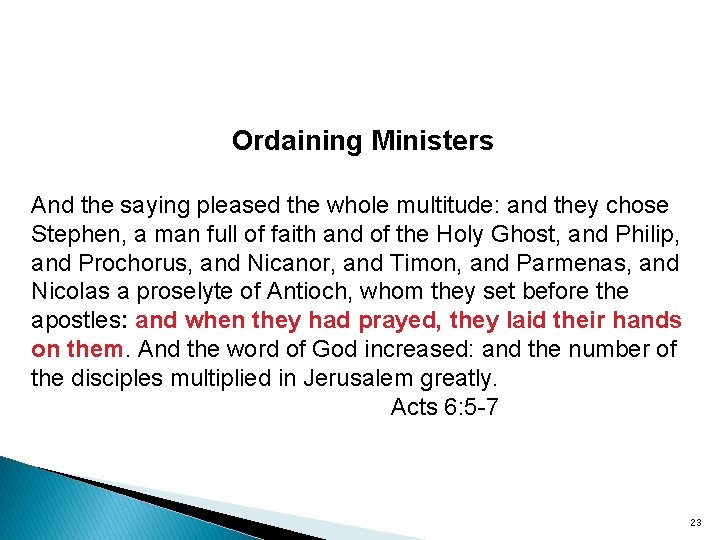 Ordaining Ministers

And the saying pleased the whole multitude: and they chose Stephen, a man full of faith and of the Holy Ghost, and Philip, and Prochorus, and Nicanor, and Timon, and Parmenas, and Nicolas a proselyte of Antioch, whom they set before the apostles: and when they had prayed, they laid their hands on them. And the word of God increased: and the number of the disciples multiplied in Jerusalem greatly.

Acts 6:5-7

23